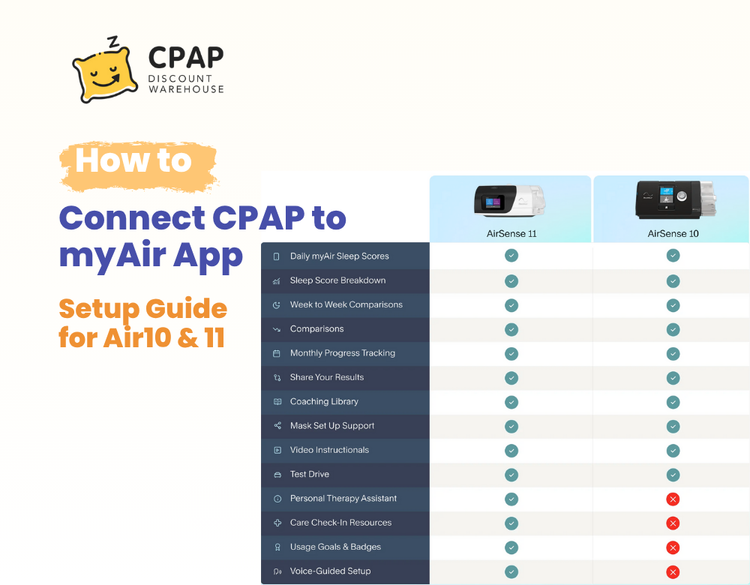 CPAP
DISCOUNT
WAREHOUSE

How to

Connect CPAP to myAir App

Setup Guide for Air10 & 11

| | AirSense 11 | AirSense 10 |
|---|---|---|
| Daily myAir Sleep Scores | ✓ | ✓ |
| Sleep Score Breakdown | ✓ | ✓ |
| Week to Week Comparisons | ✓ | ✓ |
| Comparisons | ✓ | ✓ |
| Monthly Progress Tracking | ✓ | ✓ |
| Share Your Results | ✓ | ✓ |
| Coaching Library | ✓ | ✓ |
| Mask Set Up Support | ✓ | ✓ |
| Video Instructionals | ✓ | ✓ |
| Test Drive | ✓ | ✓ |
| Personal Therapy Assistant | ✓ | ✗ |
| Care Check-In Resources | ✓ | ✗ |
| Usage Goals & Badges | ✓ | ✗ |
| Voice-Guided Setup | ✓ | ✗ |